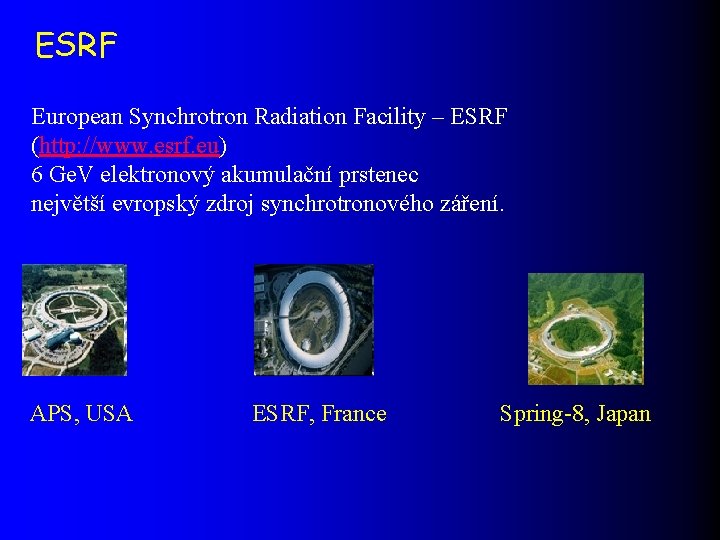 ESRF

European Synchrotron Radiation Facility – ESRF (http://www.esrf.eu)
6 GeV elektronový akumulační prstenec
největší evropský zdroj synchrotronového záření.

APS, USA

ESRF, France

Spring-8, Japan